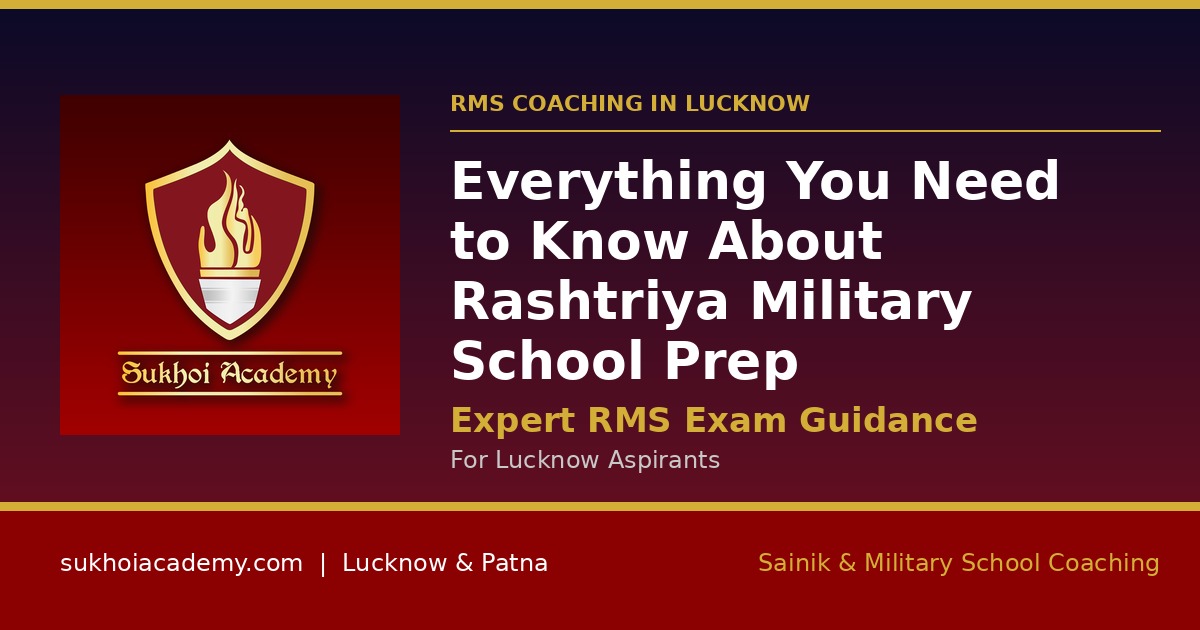 Sukhoi Academy

RMS COACHING IN LUCKNOW

Everything You Need to Know About Rashtriya Military School Prep

Expert RMS Exam Guidance

For Lucknow Aspirants

sukhoiacademy.com | Lucknow & Patna

Sainik & Military School Coaching